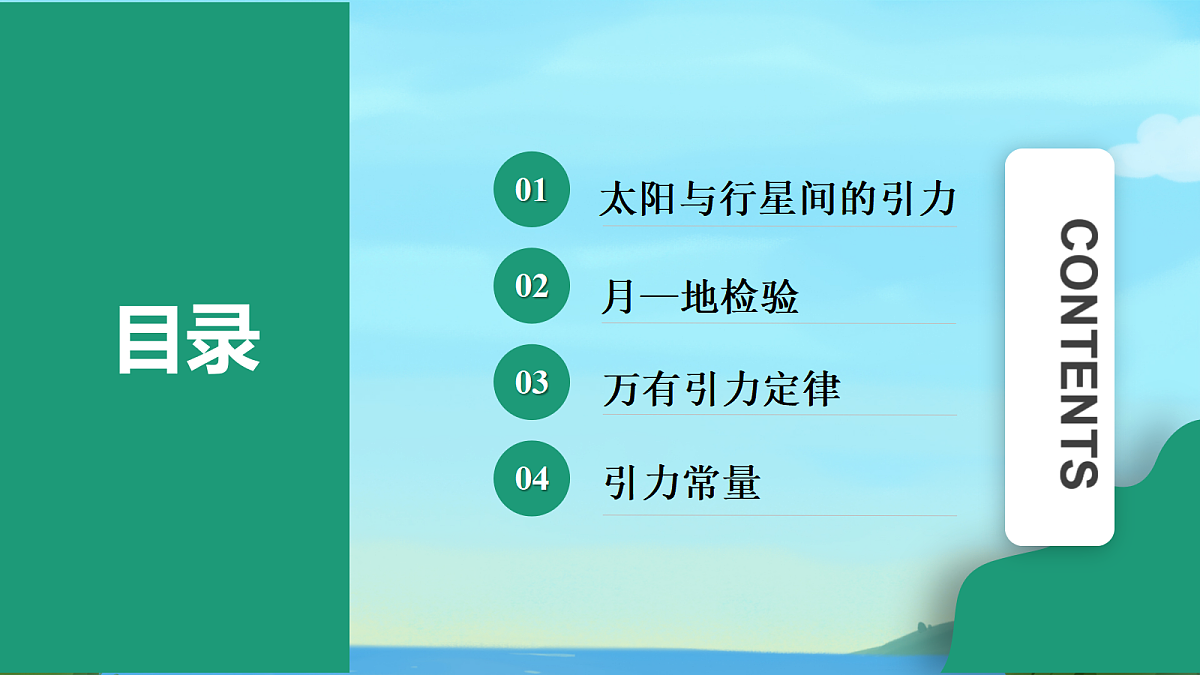 目录

01 太阳与行星间的引力

02 月—地检验

03 万有引力定律

04 引力常量

CONTENTS